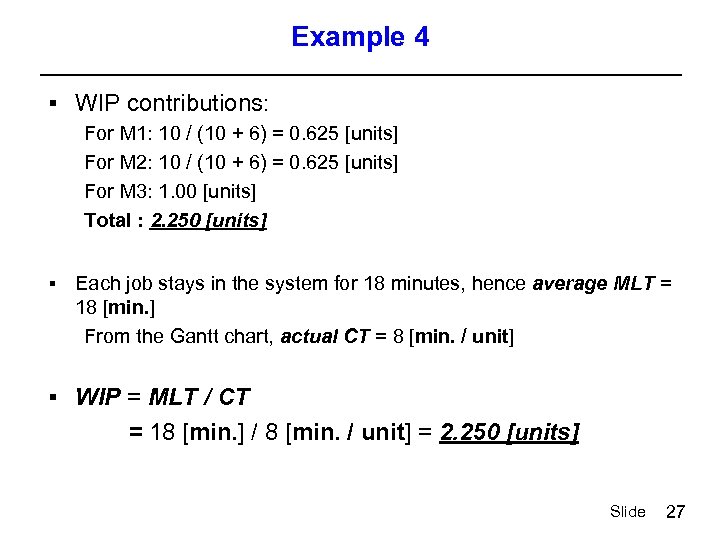 Example 4

▪ WIP contributions:

For M1: 10 / (10 + 6) = 0.625 [units]

For M2: 10 / (10 + 6) = 0.625 [units]

For M3: 1.00 [units]

Total : 2.250 [units]

▪ Each job stays in the system for 18 minutes, hence average MLT = 18 [min.]

From the Gantt chart, actual CT = 8 [min. / unit]

▪ WIP = MLT / CT

= 18 [min.] / 8 [min. / unit] = 2.250 [units]

Slide 27